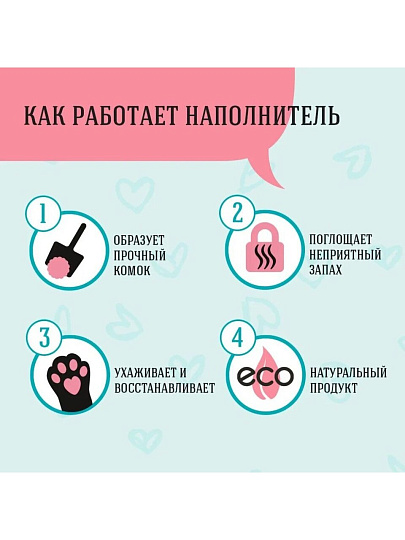 КАК РАБОТАЕТ НАПОЛНИТЕЛЬ

1
ОБРАЗУЕТ ПРОЧНЫЙ КОМОК

2
ПОГЛОЩАЕТ НЕПРИЯТНЫЙ ЗАПАХ

3
УХАЖИВАЕТ И ВОССТАНАВЛИВАЕТ

4
eco
НАТУРАЛЬНЫЙ ПРОДУКТ